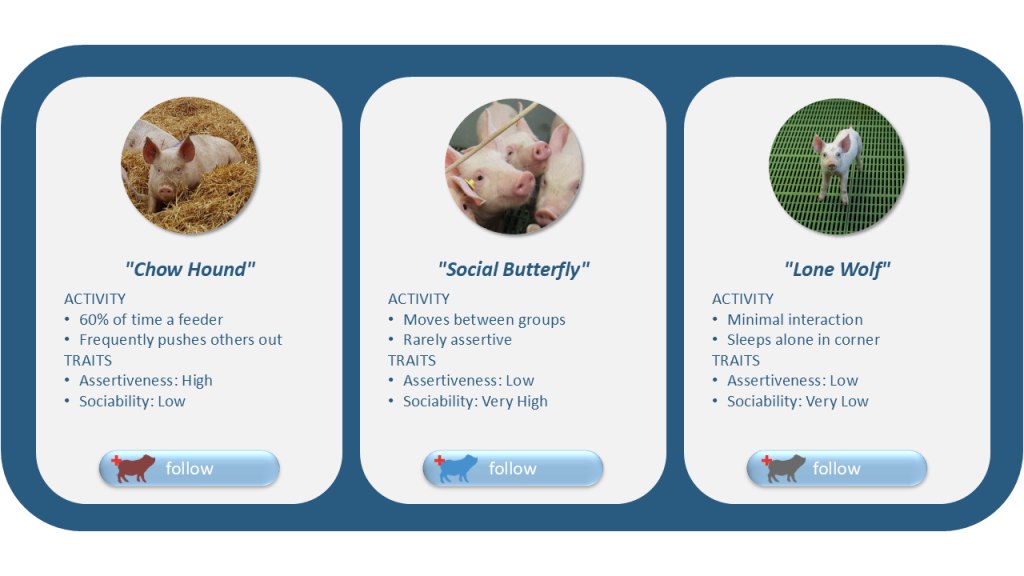 "Chow Hound"

ACTIVITY
• 60% of time a feeder
• Frequently pushes others out
TRAITS
• Assertiveness: High
• Sociability: Low

follow

"Social Butterfly"

ACTIVITY
• Moves between groups
• Rarely assertive
TRAITS
• Assertiveness: Low
• Sociability: Very High

follow

"Lone Wolf"

ACTIVITY
• Minimal interaction
• Sleeps alone in corner
TRAITS
• Assertiveness: Low
• Sociability: Very Low

follow